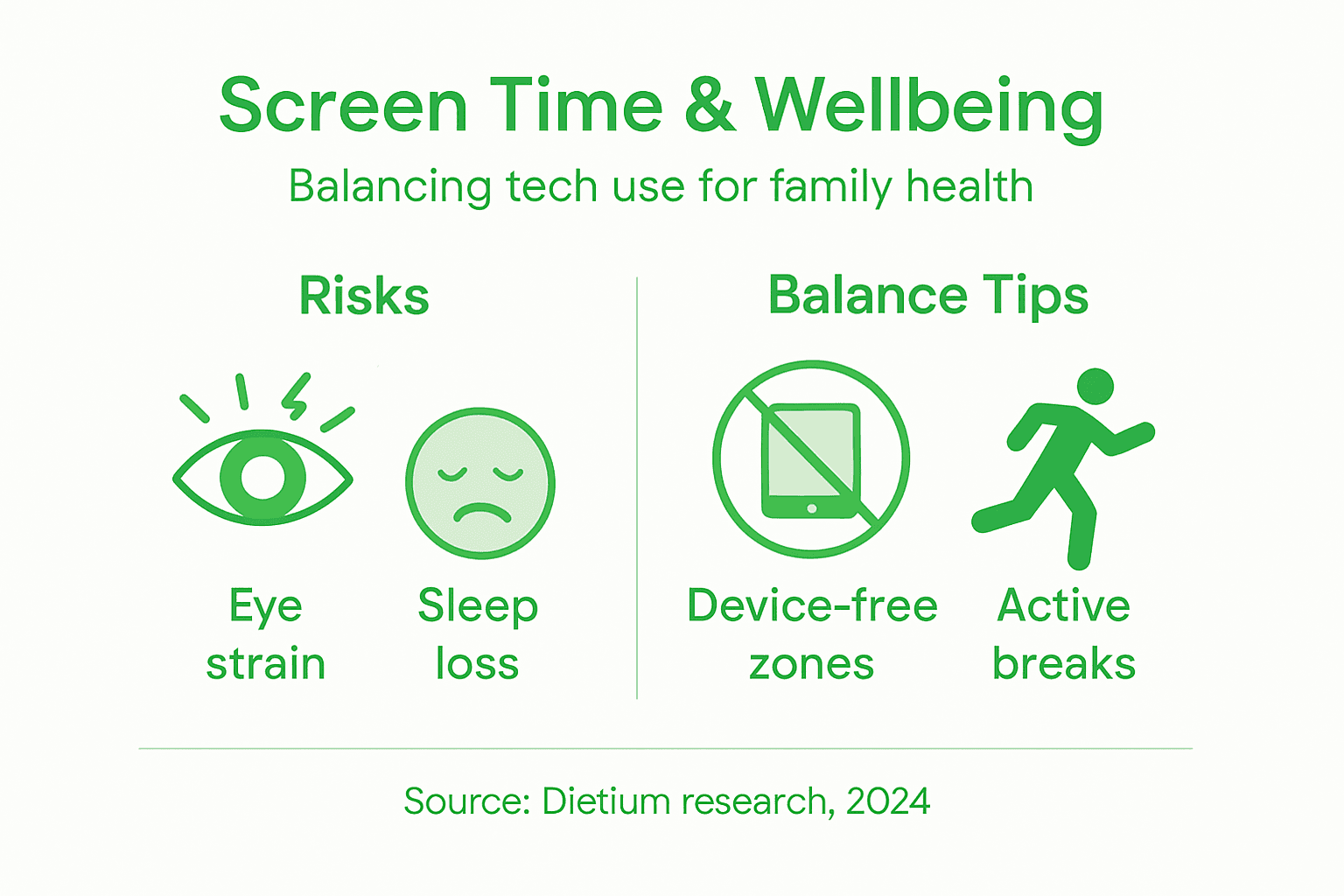 Screen Time & Wellbeing

Balancing tech use for family health

Risks

Eye strain

Sleep loss

Balance Tips

Device-free zones

Active breaks

Source: Dietium research, 2024